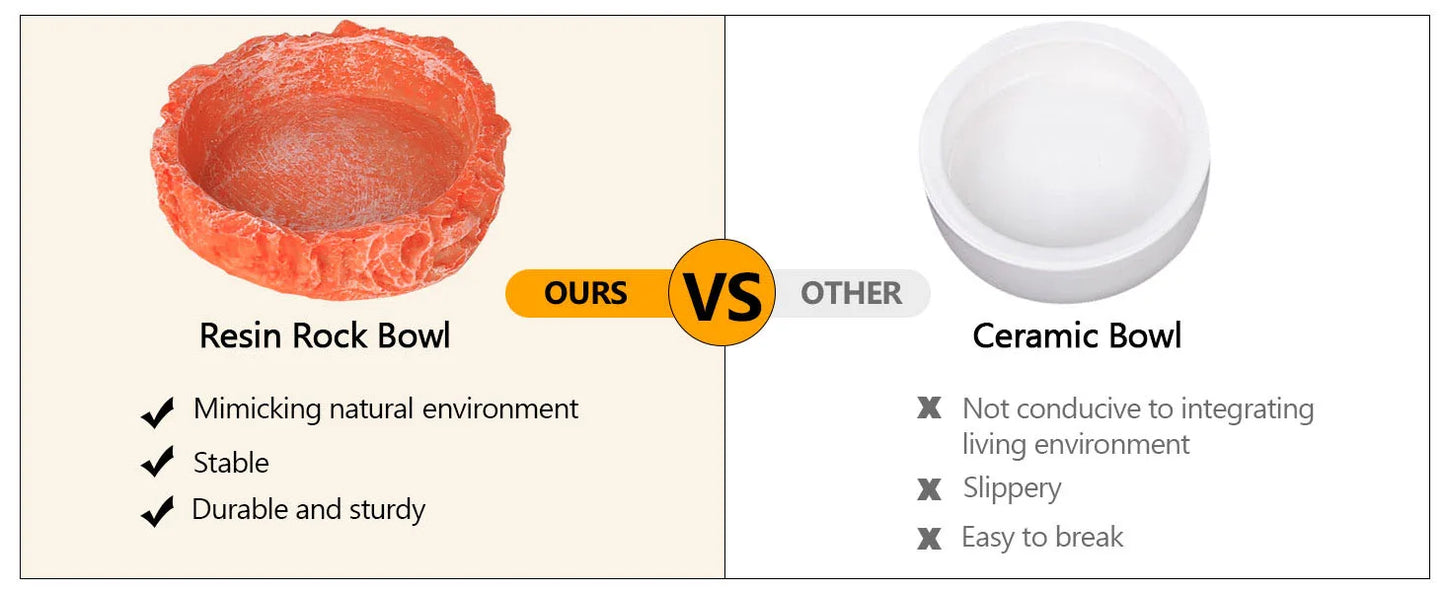 OURS VS OTHER

Resin Rock Bowl

✔ Mimicking natural environment
✔ Stable
✔ Durable and sturdy

Ceramic Bowl

✘ Not conducive to integrating living environment
✘ Slippery
✘ Easy to break